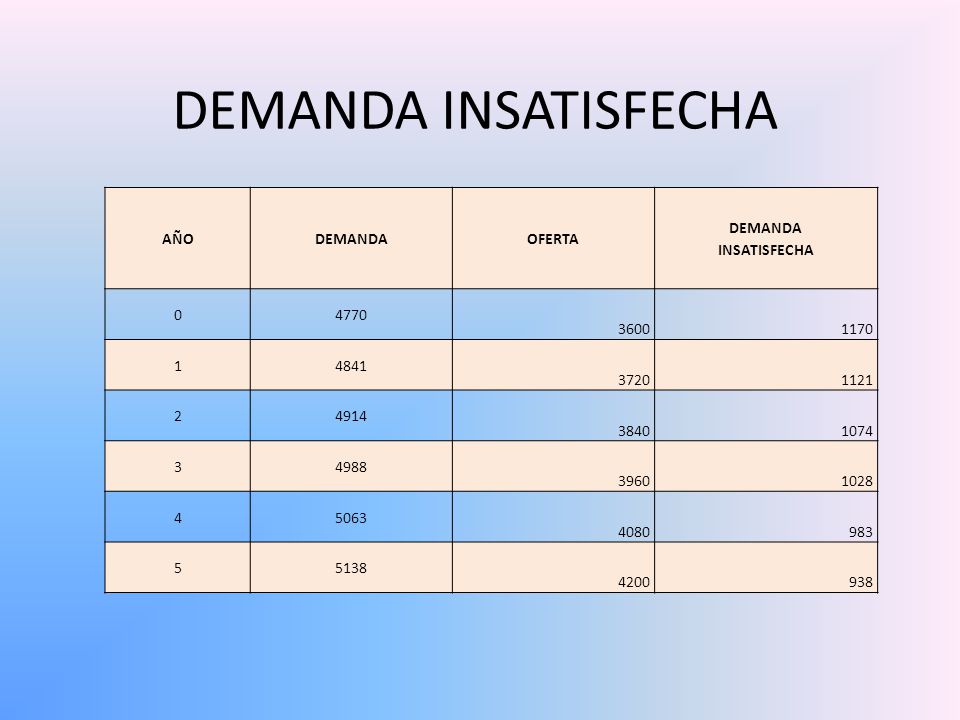 DEMANDA INSATISFECHA

| AÑO | DEMANDA | OFERTA | DEMANDA INSATISFECHA |
|---|---|---|---|
| 0 | 4770 | 3600 | 1170 |
| 1 | 4841 | 3720 | 1121 |
| 2 | 4914 | 3840 | 1074 |
| 3 | 4988 | 3960 | 1028 |
| 4 | 5063 | 4080 | 983 |
| 5 | 5138 | 4200 | 938 |